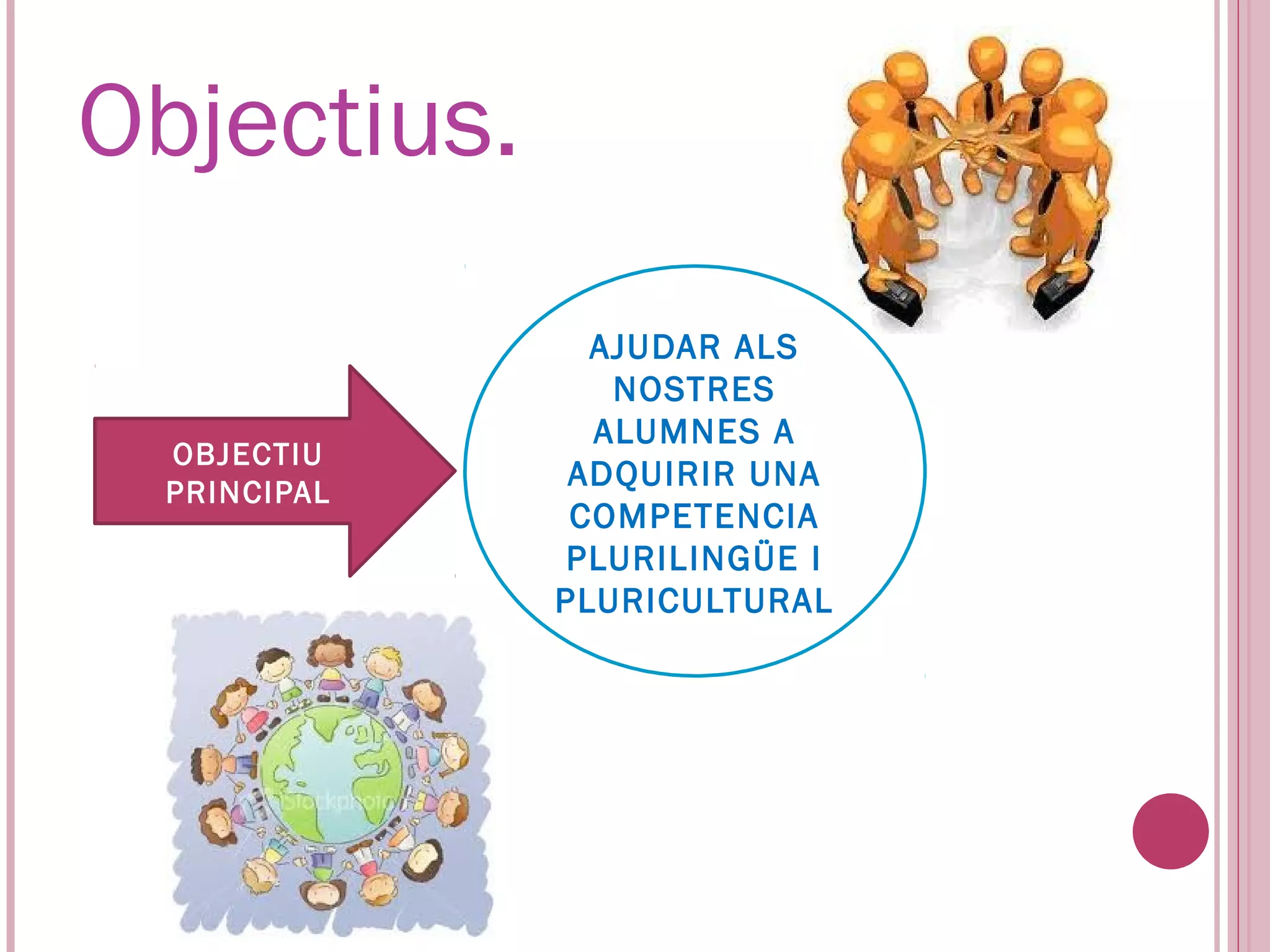 Objectius.

OBJECTIU PRINCIPAL

AJUDAR ALS NOSTRES ALUMNES A ADQUIRIR UNA COMPETENCIA PLURILINGÜE I PLURICULTURAL

iStockphoto